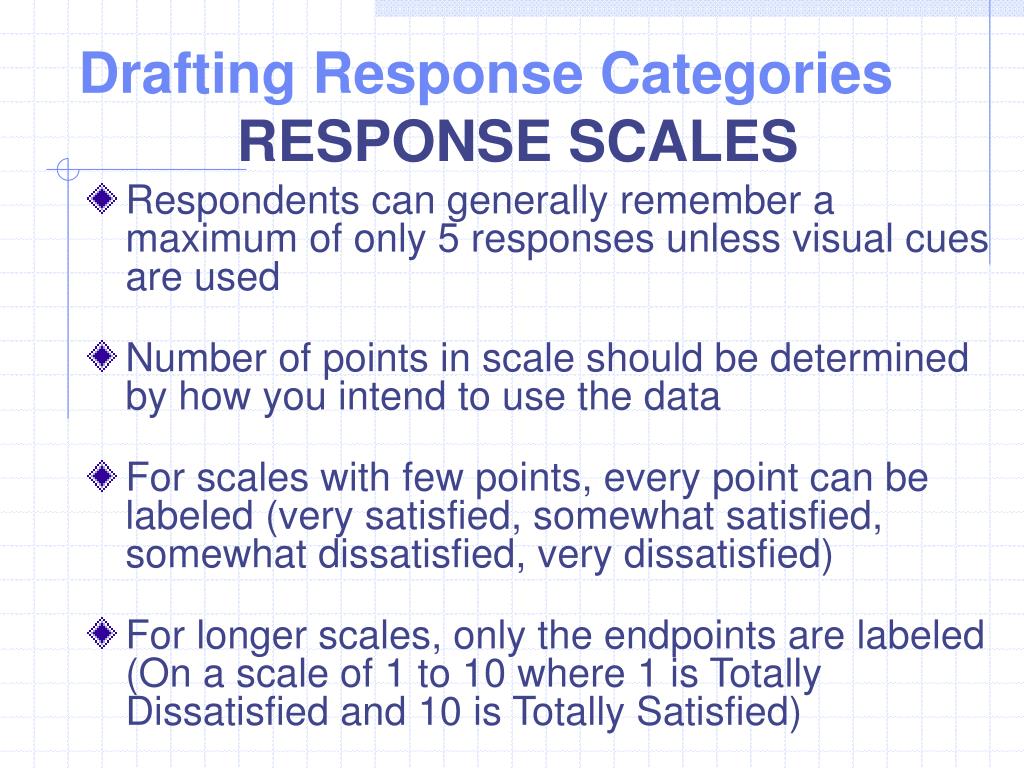 Drafting Response Categories
RESPONSE SCALES

Respondents can generally remember a maximum of only 5 responses unless visual cues are used

Number of points in scale should be determined by how you intend to use the data

For scales with few points, every point can be labeled (very satisfied, somewhat satisfied, somewhat dissatisfied, very dissatisfied)

For longer scales, only the endpoints are labeled (On a scale of 1 to 10 where 1 is Totally Dissatisfied and 10 is Totally Satisfied)